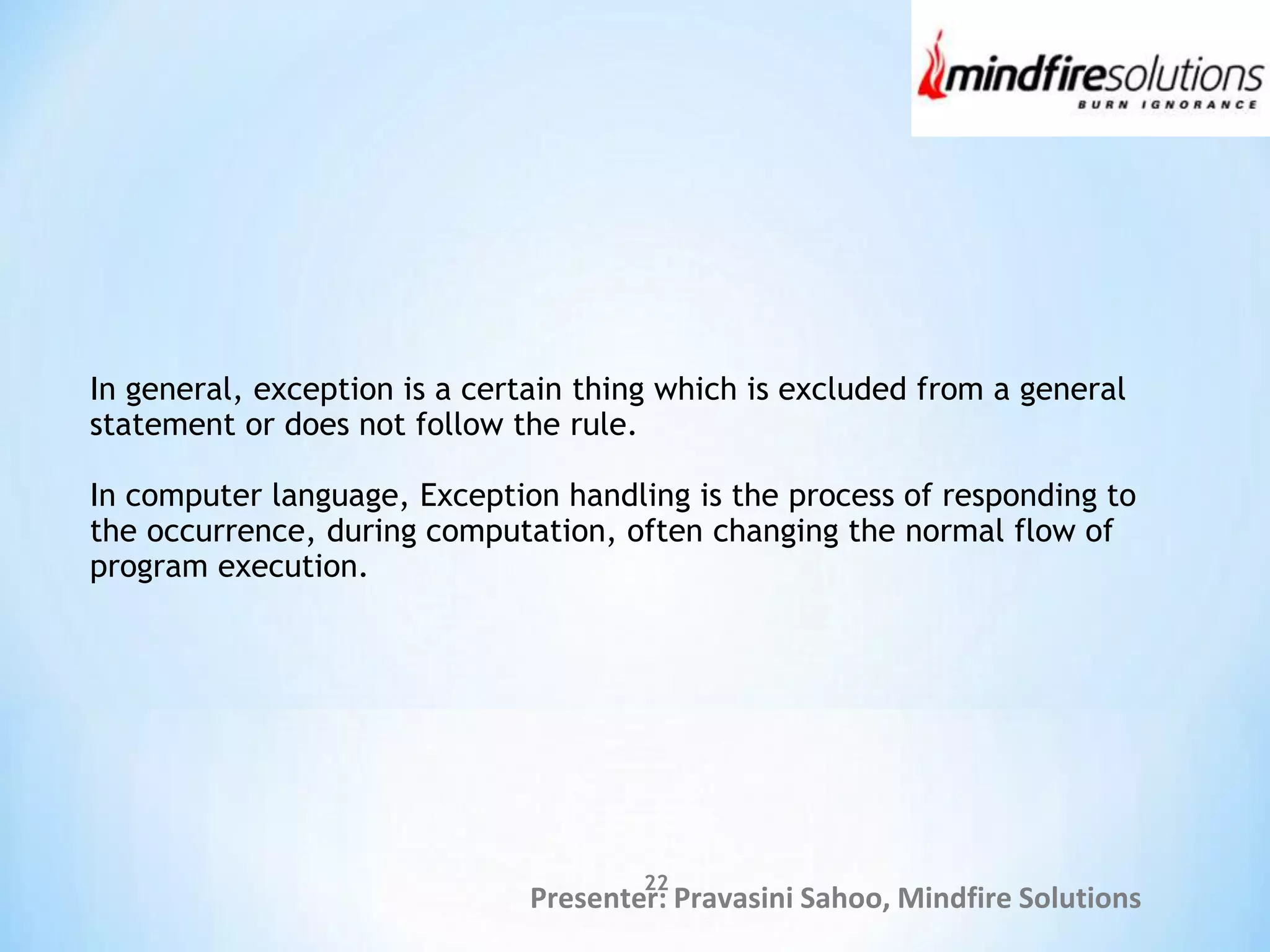 mindfiresolutions
BURN IGNORANCE

In general, exception is a certain thing which is excluded from a general statement or does not follow the rule.

In computer language, Exception handling is the process of responding to the occurrence, during computation, often changing the normal flow of program execution.

22

Presenter: Pravasini Sahoo, Mindfire Solutions